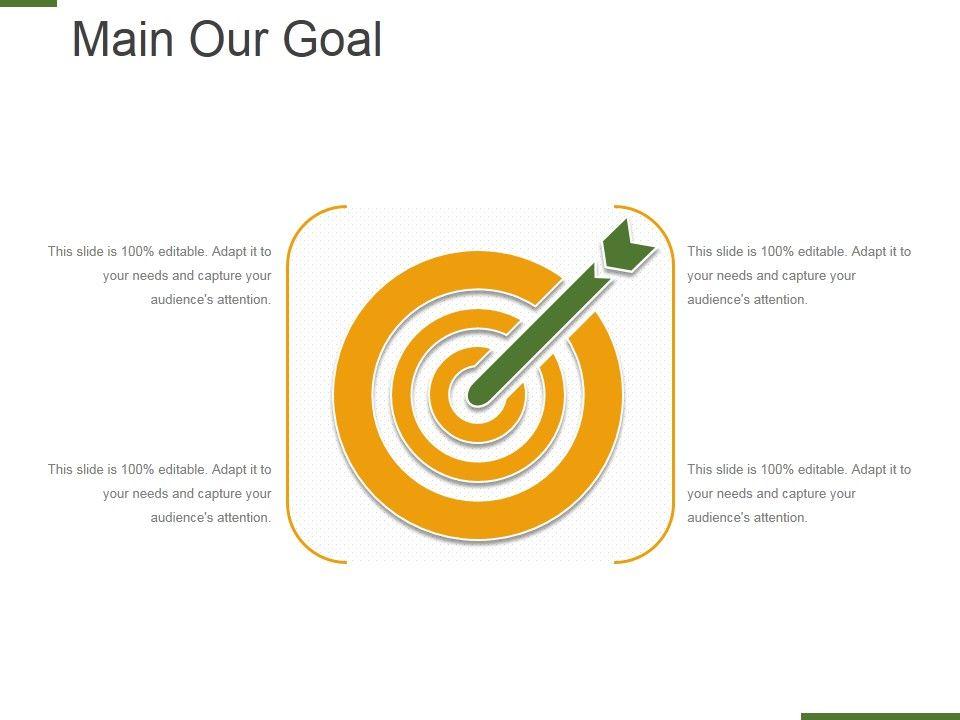 Main Our Goal

This slide is 100% editable. Adapt it to your needs and capture your audience's attention.

This slide is 100% editable. Adapt it to your needs and capture your audience's attention.

This slide is 100% editable. Adapt it to your needs and capture your audience's attention.

This slide is 100% editable. Adapt it to your needs and capture your audience's attention.